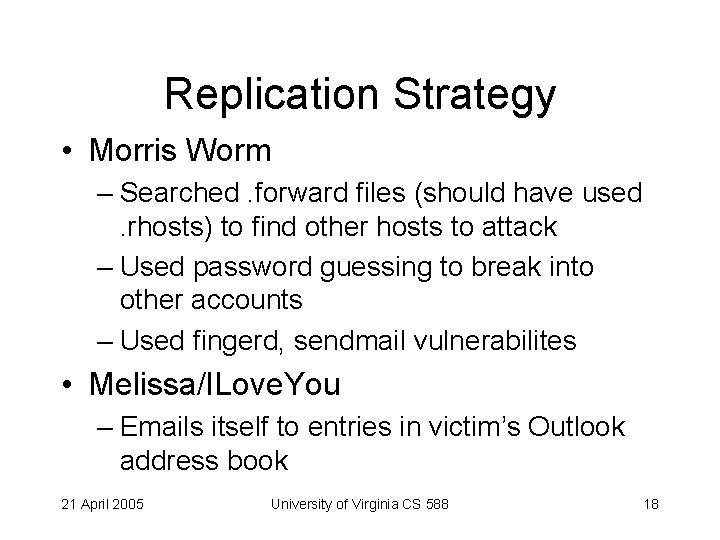 Replication Strategy

• Morris Worm
 – Searched .forward files (should have used .rhosts) to find other hosts to attack
 – Used password guessing to break into other accounts
 – Used fingerd, sendmail vulnerabilites
• Melissa/ILoveYou
 – Emails itself to entries in victim's Outlook address book

21 April 2005 University of Virginia CS 588 18